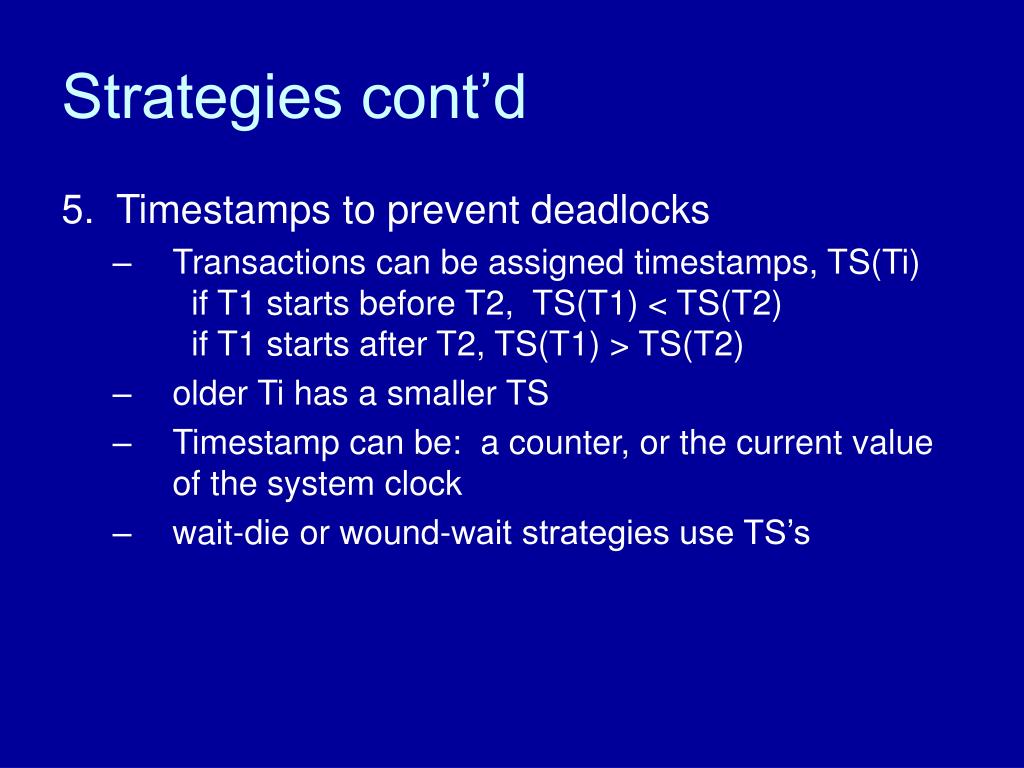 Strategies cont’d

5. Timestamps to prevent deadlocks

– Transactions can be assigned timestamps, TS(Ti)
if T1 starts before T2, TS(T1) < TS(T2)
if T1 starts after T2, TS(T1) > TS(T2)

– older Ti has a smaller TS

– Timestamp can be: a counter, or the current value of the system clock

– wait-die or wound-wait strategies use TS’s